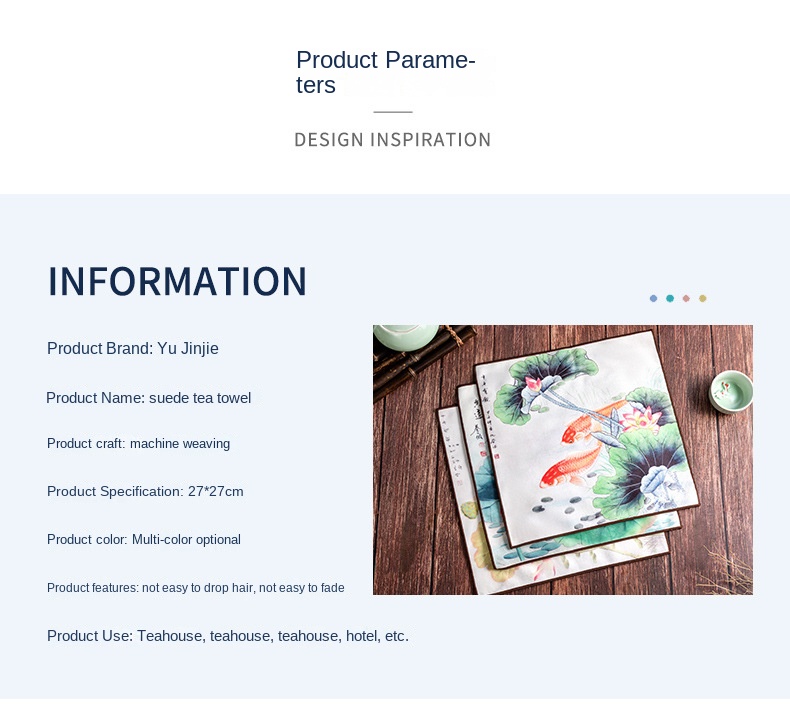 Product Parameters

DESIGN INSPIRATION

INFORMATION

Product Brand: Yu Jinjie

Product Name: suede tea towel

Product craft: machine weaving

Product Specification: 27*27cm

Product color: Multi-color optional

Product features: not easy to drop hair, not easy to fade

Product Use: Teahouse, teahouse, teahouse, hotel, etc.